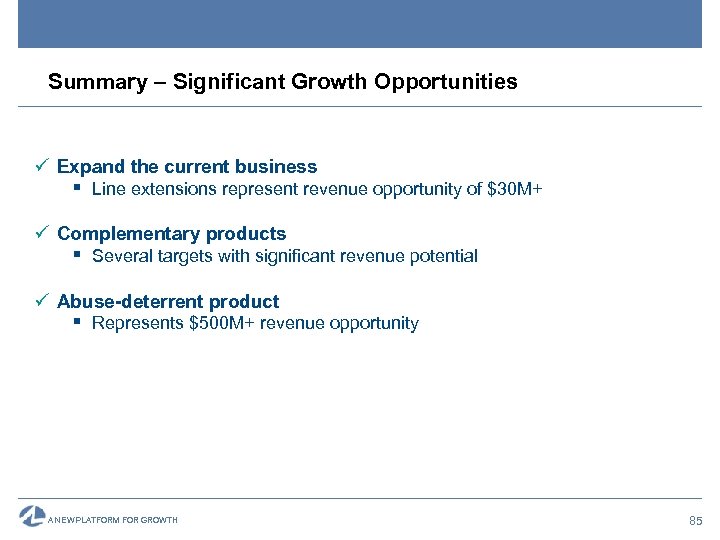 Summary – Significant Growth Opportunities

✓ Expand the current business
▪ Line extensions represent revenue opportunity of \$30M+

✓ Complementary products
▪ Several targets with significant revenue potential

✓ Abuse-deterrent product
▪ Represents \$500M+ revenue opportunity

A NEW PLATFORM FOR GROWTH

85